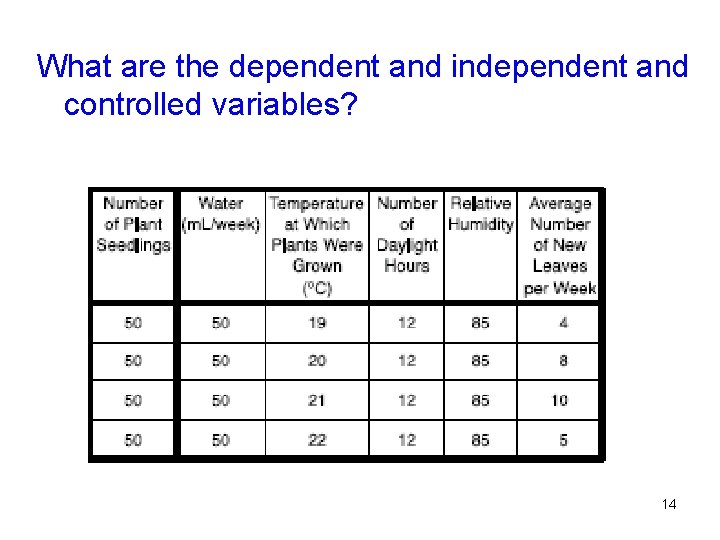 What are the dependent and independent and controlled variables?

| Number of Plant Seedlings | Water (mL/week) | Temperature at Which Plants Were Grown (°C) | Number of Daylight Hours | Relative Humidity | Average Number of New Leaves per Week |
|---|---|---|---|---|---|
| 50 | 50 | 19 | 12 | 85 | 4 |
| 50 | 50 | 20 | 12 | 85 | 8 |
| 50 | 50 | 21 | 12 | 85 | 10 |
| 50 | 50 | 22 | 12 | 85 | 5 |

14